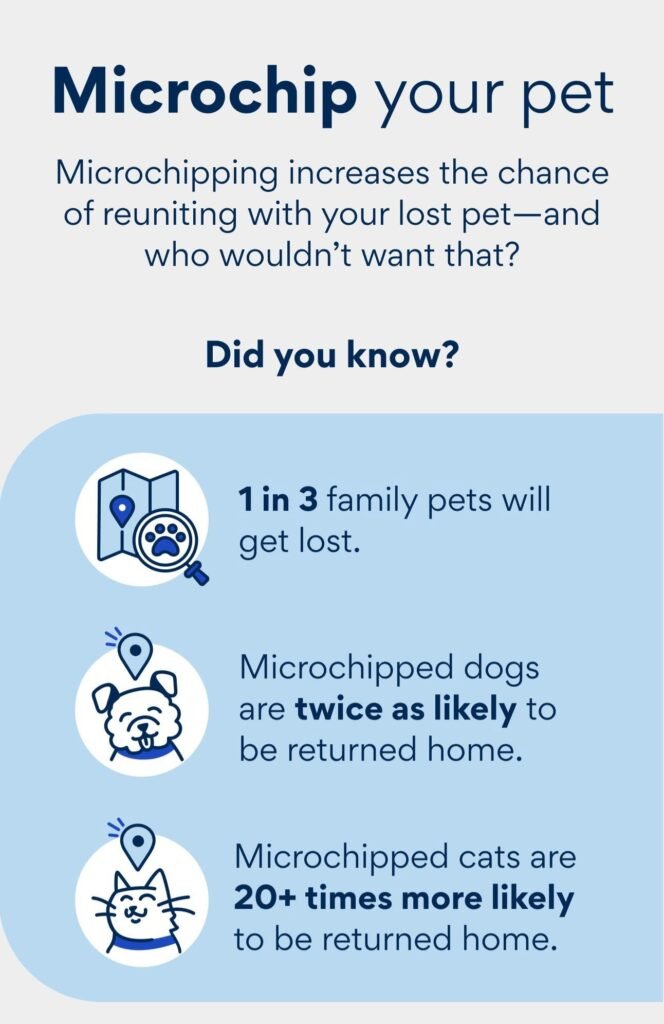 Microchip your pet

Microchipping increases the chance of reuniting with your lost pet—and who wouldn't want that?

Did you know?

1 in 3 family pets will get lost.

Microchipped dogs are twice as likely to be returned home.

Microchipped cats are 20+ times more likely to be returned home.